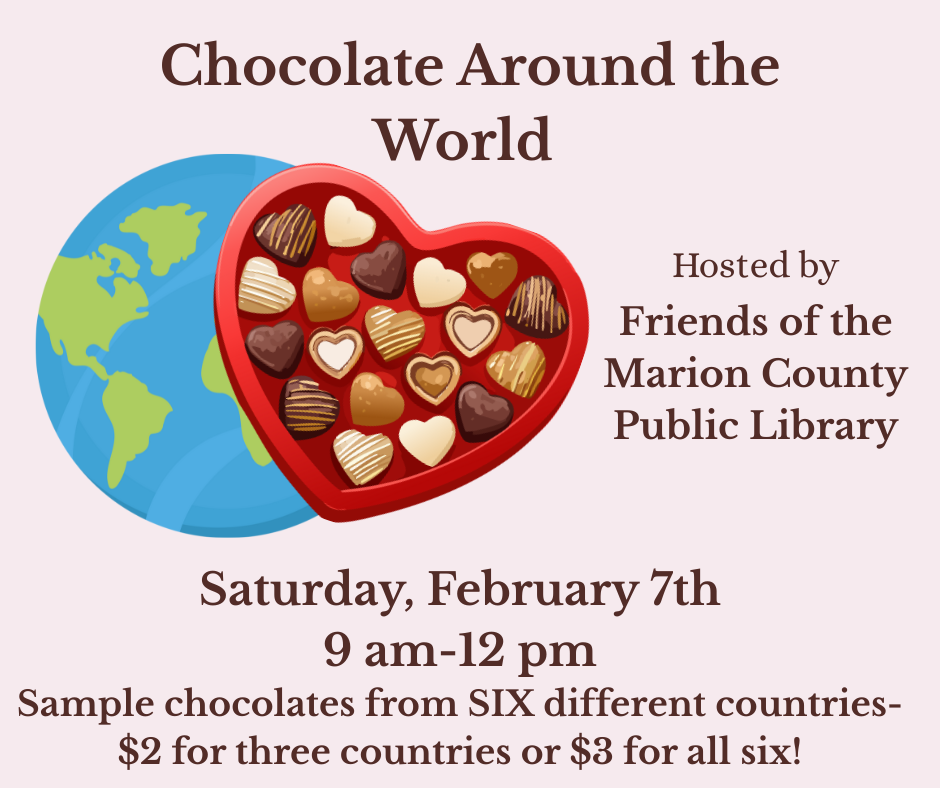 Chocolate Around the World

Hosted by
Friends of the Marion County Public Library

Saturday, February 7th
9 am-12 pm
Sample chocolates from SIX different countries-
\$2 for three countries or \$3 for all six!